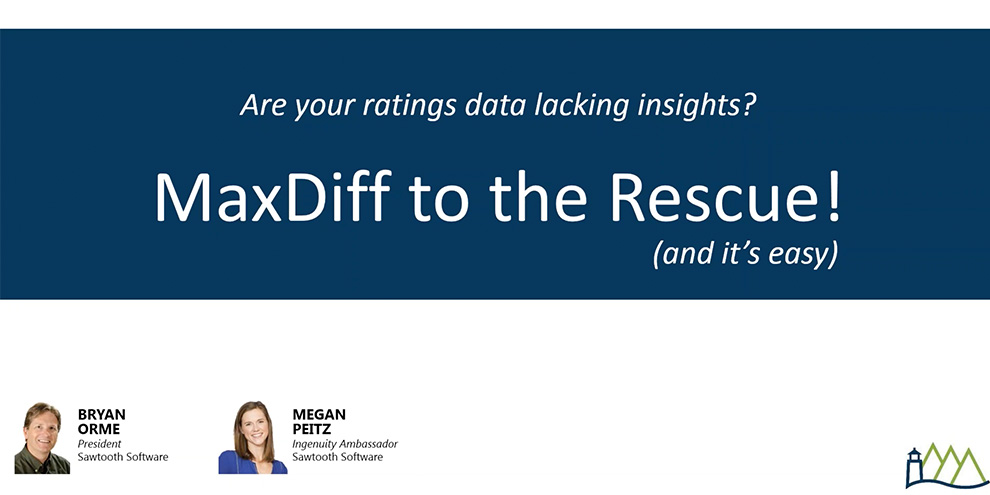 Are your ratings data lacking insights?

MaxDiff to the Rescue!

(and it's easy)

BRYAN ORME
President
Sawtooth Software

MEGAN PEITZ
Ingenuity Ambassador
Sawtooth Software